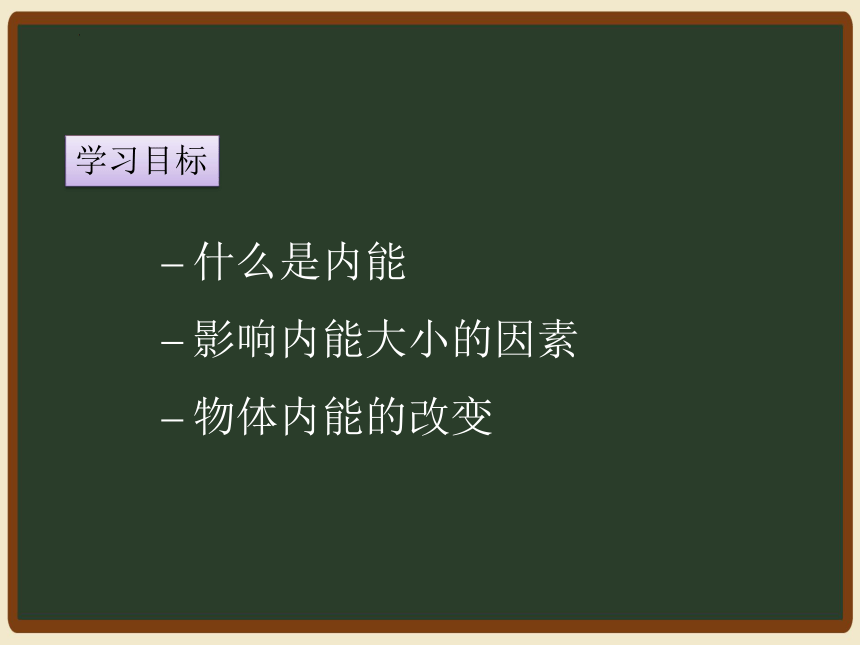 学习目标

– 什么是内能

– 影响内能大小的因素

– 物体内能的改变